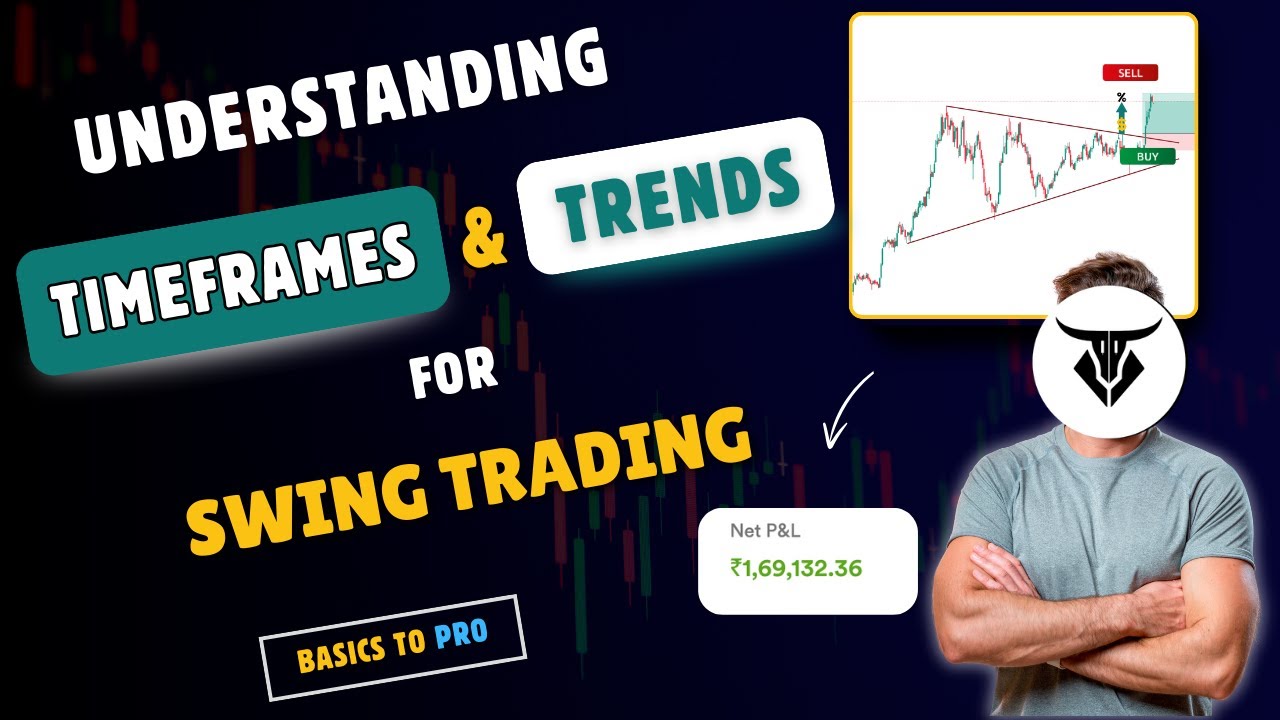 UNDERSTANDING

TIMEFRAMES & TRENDS

FOR

SWING TRADING

SELL

%

BUY

Net P&L

₹1,69,132.36

BASICS TO PRO